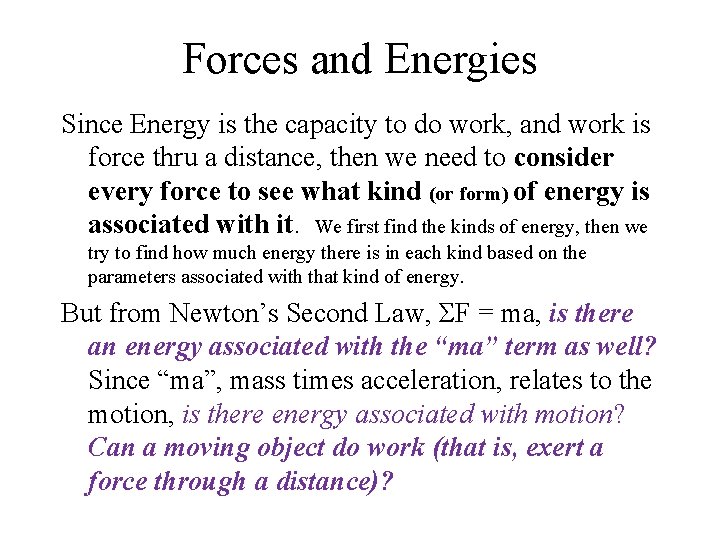 Forces and Energies

Since Energy is the capacity to do work, and work is force thru a distance, then we need to consider every force to see what kind (or form) of energy is associated with it. We first find the kinds of energy, then we try to find how much energy there is in each kind based on the parameters associated with that kind of energy.

But from Newton's Second Law, $\Sigma F = ma$, is there an energy associated with the "ma" term as well? Since "ma", mass times acceleration, relates to the motion, is there energy associated with motion? Can a moving object do work (that is, exert a force through a distance)?